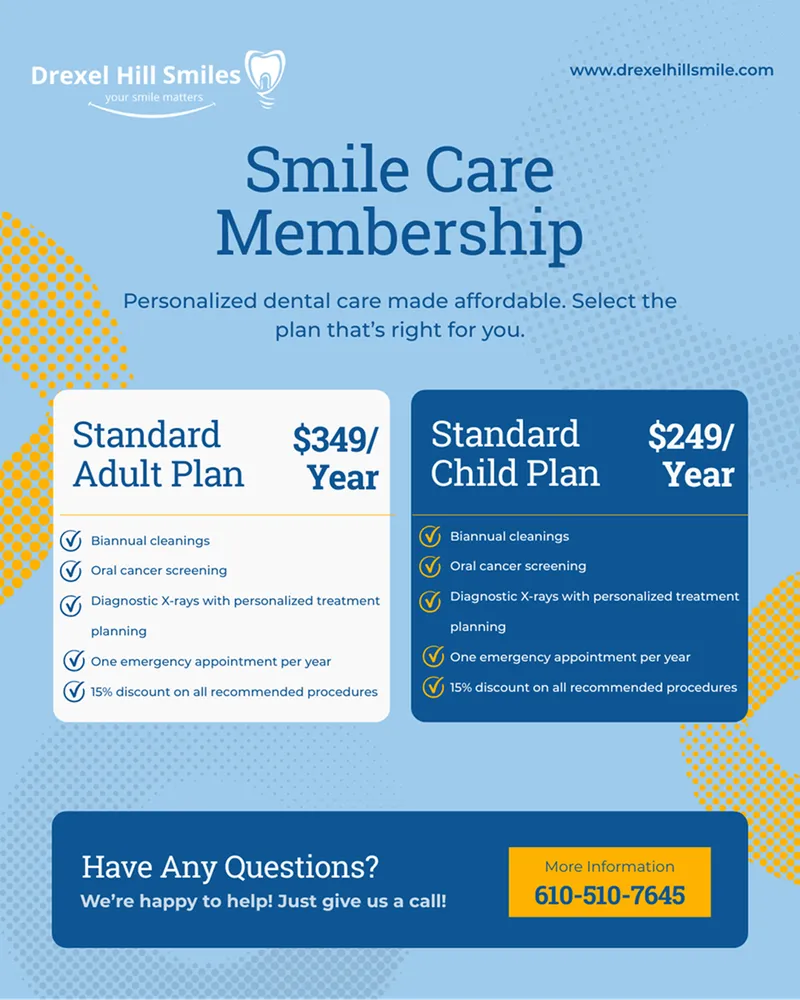 Drexel Hill Smiles
your smile matters

www.drexelhillsmile.com

Smile Care Membership

Personalized dental care made affordable. Select the plan that's right for you.

Standard Adult Plan

$349/ Year

Biannual cleanings
Oral cancer screening
Diagnostic X-rays with personalized treatment planning
One emergency appointment per year
15% discount on all recommended procedures

Standard Child Plan

$249/ Year

Biannual cleanings
Oral cancer screening
Diagnostic X-rays with personalized treatment planning
One emergency appointment per year
15% discount on all recommended procedures

Have Any Questions?
We're happy to help! Just give us a call!

More Information
610-510-7645